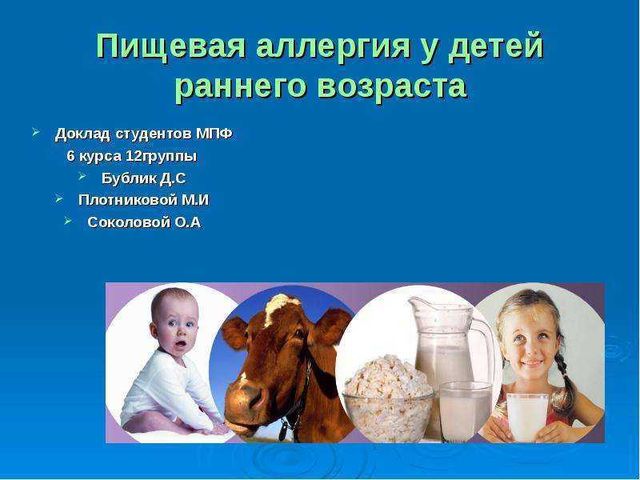 Пищевая аллергия у детей раннего возраста

➢ Доклад студентов МПФ

6 курса 12группы

➢ Бублик Д.С

➢ Плотниковой М.И

➢ Соколовой О.А